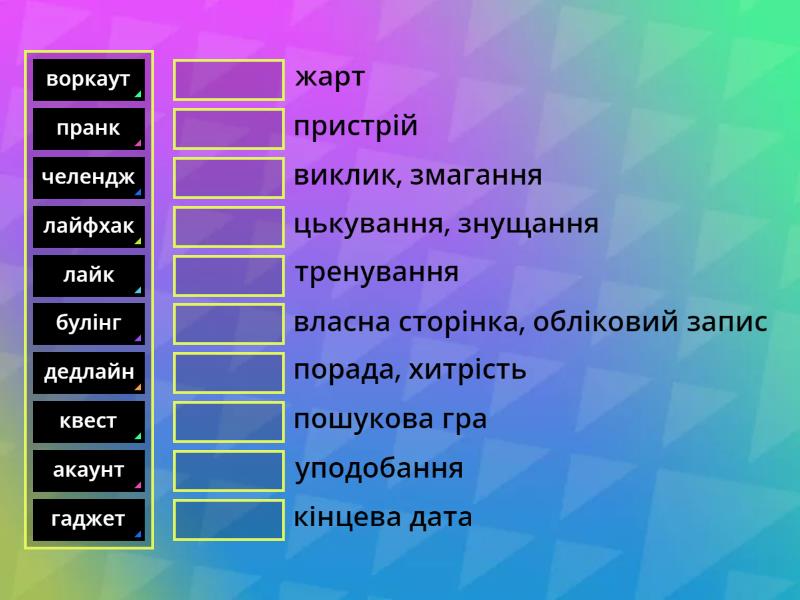 воркаут
пранк
челендж
лайфхак
лайк
булінг
дедлайн
квест
акаунт
гаджет

жарт
пристрій
виклик, змагання
цькування, знущання
тренування
власна сторінка, обліковий запис
порада, хитрість
пошукова гра
уподобання
кінцева дата